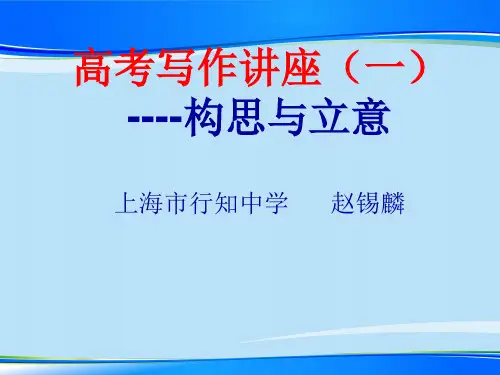 高考写作讲座（一）
----构思与立意

上海市行知中学　　赵锡麟